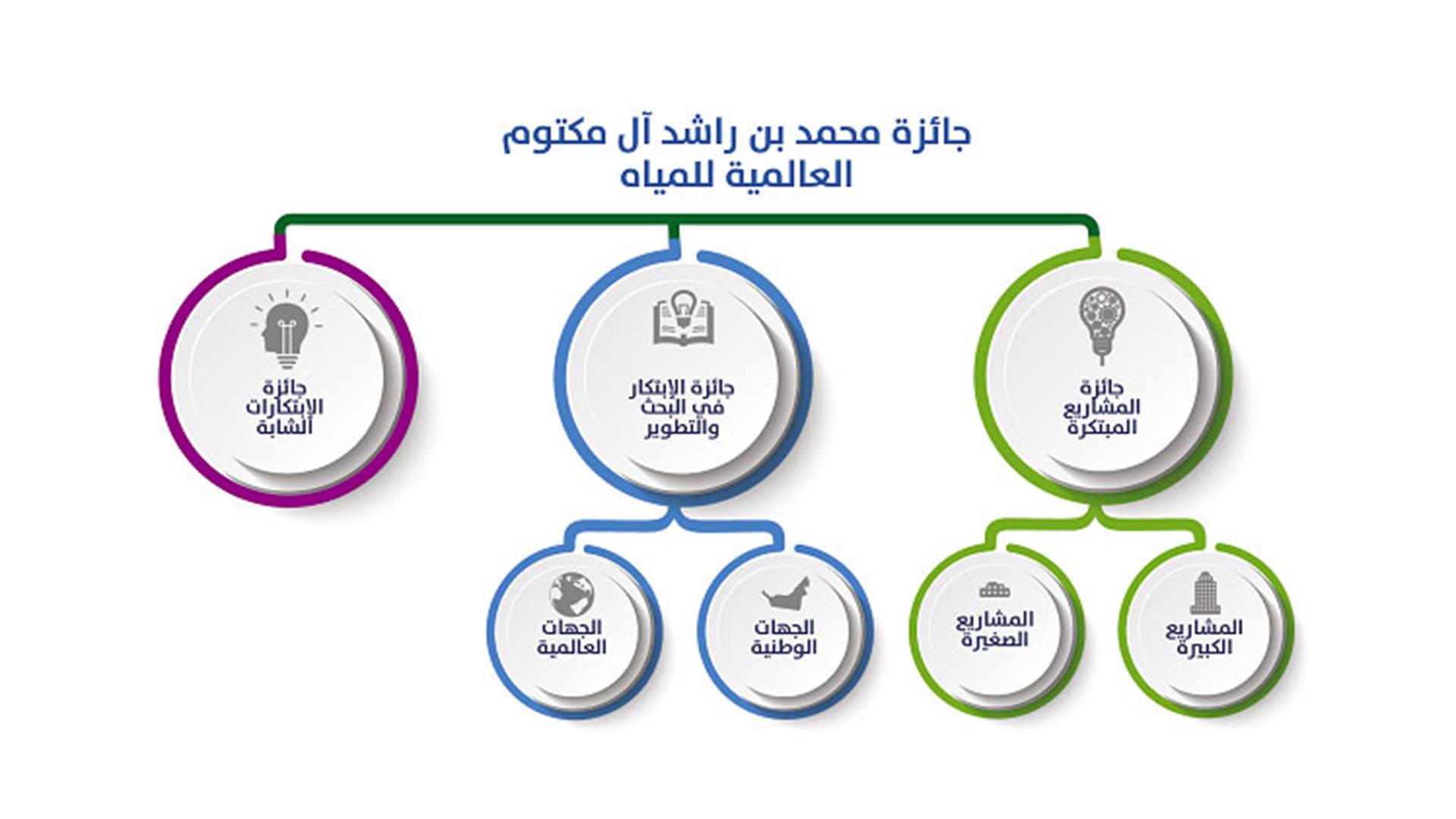 جائزة محمد بن راشد آل مكتوم العالمية للمياه

جائزة المشاريع المبتكرة

جائزة الإبتكار في البحث والتطوير

جائزة الإبتكارات الشابة

المشاريع الكبيرة

المشاريع الصغيرة

الجهات الوطنية

الجهات العالمية